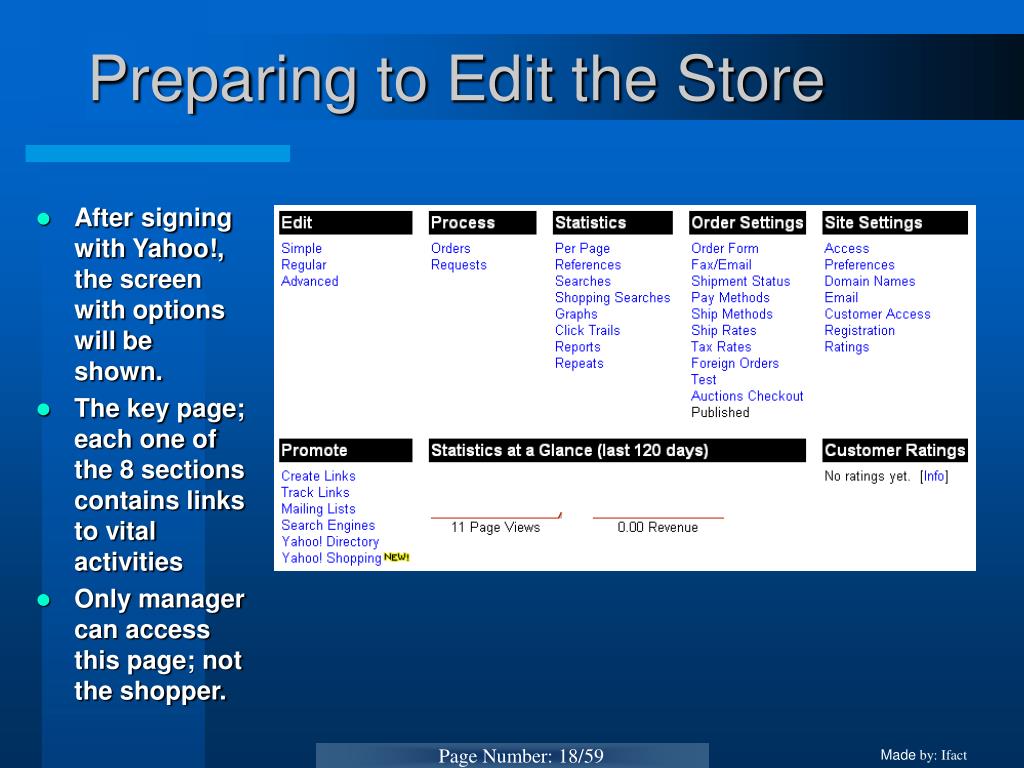 Preparing to Edit the Store

- After signing with Yahoo!, the screen with options will be shown.
- The key page; each one of the 8 sections contains links to vital activities
- Only manager can access this page; not the shopper.

Edit
Simple
Regular
Advanced

Process
Orders
Requests

Statistics
Per Page
References
Searches
Shopping Searches
Graphs
Click Trails
Reports
Repeats

Order Settings
Order Form
Fax/Email
Shipment Status
Pay Methods
Ship Methods
Ship Rates
Tax Rates
Foreign Orders
Test
Auctions Checkout
Published

Site Settings
Access
Preferences
Domain Names
Email
Customer Access
Registration
Ratings

Promote
Create Links
Track Links
Mailing Lists
Search Engines
Yahoo! Directory
Yahoo! Shopping NEW!

Statistics at a Glance (last 120 days)
11 Page Views
0.00 Revenue

Customer Ratings
No ratings yet. [Info]

Page Number: 18/59

Made by: Ifact